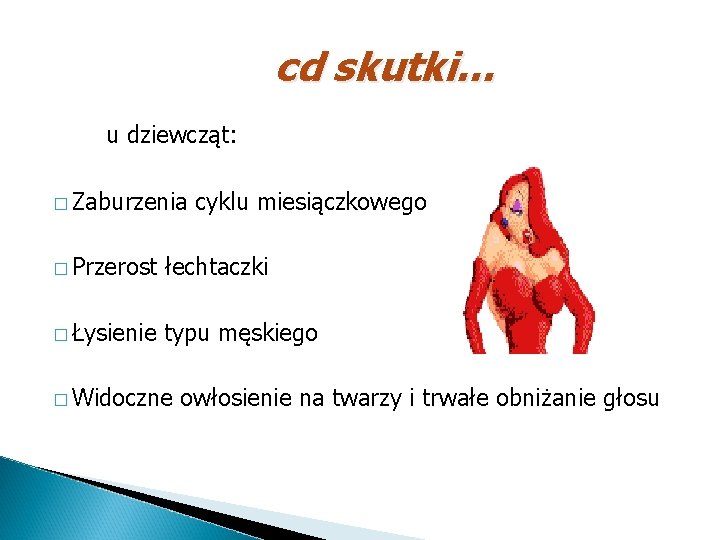 cd skutki...

u dziewcząt:

□ Zaburzenia cyklu miesiączkowego

□ Przerost łechtaczki

□ Łysienie typu męskiego

□ Widoczne owłosienie na twarzy i trwałe obniżanie głosu